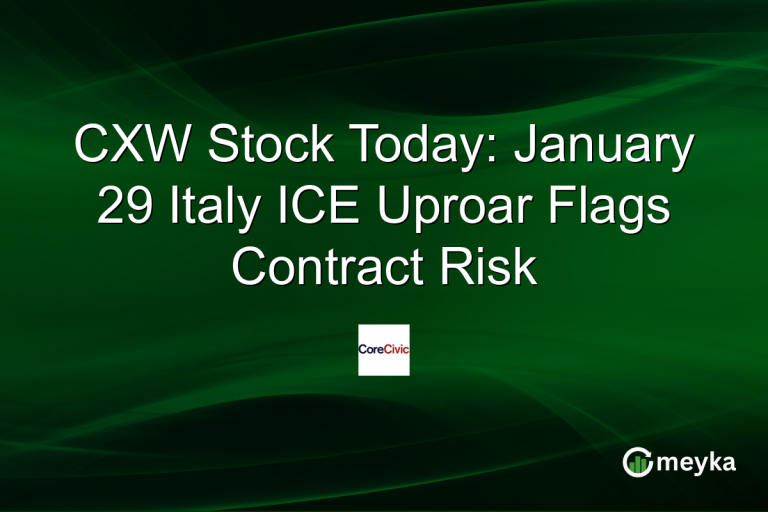 CXW Stock Today: January 29 Italy ICE Uproar Flags Contract Risk

CoreCivic

meyka